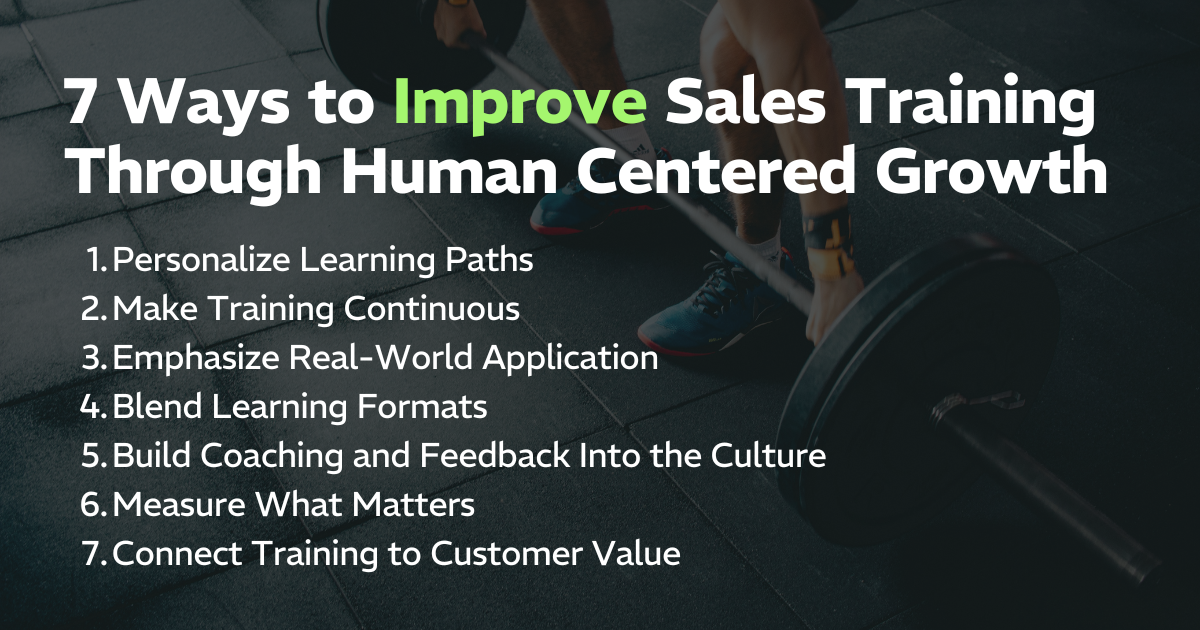 7 Ways to Improve Sales Training Through Human Centered Growth

1. Personalize Learning Paths
2. Make Training Continuous
3. Emphasize Real-World Application
4. Blend Learning Formats
5. Build Coaching and Feedback Into the Culture
6. Measure What Matters
7. Connect Training to Customer Value